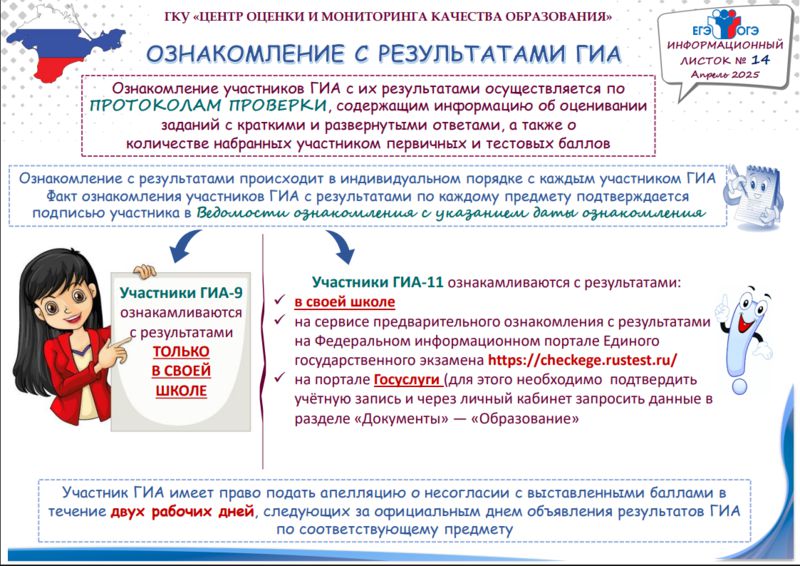 ГКУ «ЦЕНТР ОЦЕНКИ И МОНИТОРИНГА КАЧЕСТВА ОБРАЗОВАНИЯ»

ОЗНАКОМЛЕНИЕ С РЕЗУЛЬТАТАМИ ГИА

ЕГЭ ОГЭ
ИНФОРМАЦИОННЫЙ ЛИСТОК № 14
Апрель 2025

Ознакомление участников ГИА с их результатами осуществляется по ПРОТОКОЛАМ ПРОВЕРКИ, содержащим информацию об оценивании заданий с краткими и развернутыми ответами, а также о количестве набранных участником первичных и тестовых баллов

Ознакомление с результатами происходит в индивидуальном порядке с каждым участником ГИА
Факт ознакомления участников ГИА с результатами по каждому предмету подтверждается подписью участника в Ведомости ознакомления с указанием даты ознакомления

Участники ГИА-9 ознакамливаются с результатами ТОЛЬКО В СВОЕЙ ШКОЛЕ

Участники ГИА-11 ознакамливаются с результатами:
✓ в своей школе
✓ на сервисе предварительного ознакомления с результатами на Федеральном информационном портале Единого государственного экзамена https://checkege.rustest.ru/
✓ на портале Госуслуги (для этого необходимо подтвердить учётную запись и через личный кабинет запросить данные в разделе «Документы» — «Образование»

Участник ГИА имеет право подать апелляцию о несогласии с выставленными баллами в течение двух рабочих дней, следующих за официальным днем объявления результатов ГИА по соответствующему предмету